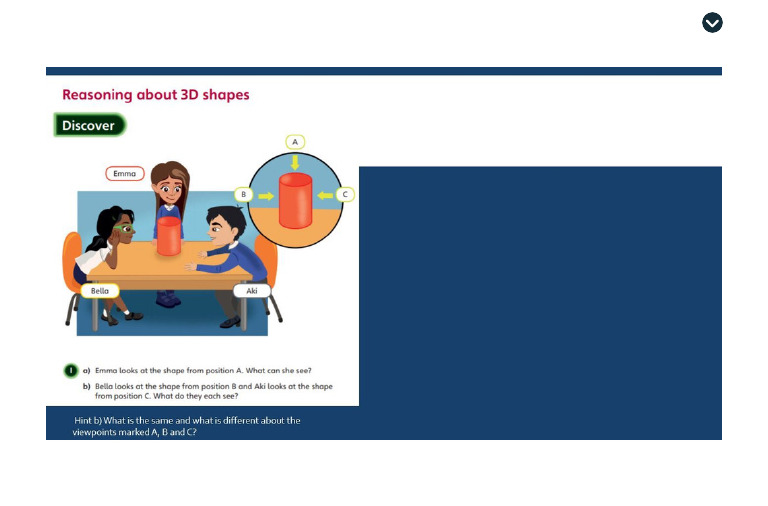 Reasoning about 3D shapes

Discover

Emma

A

B

C

Bella

Aki

1 a) Emma looks at the shape from position A. What can she see?

b) Bella looks at the shape from position B and Aki looks at the shape from position C. What do they each see?

Hint b) What is the same and what is different about the viewpoints marked A, B and C?